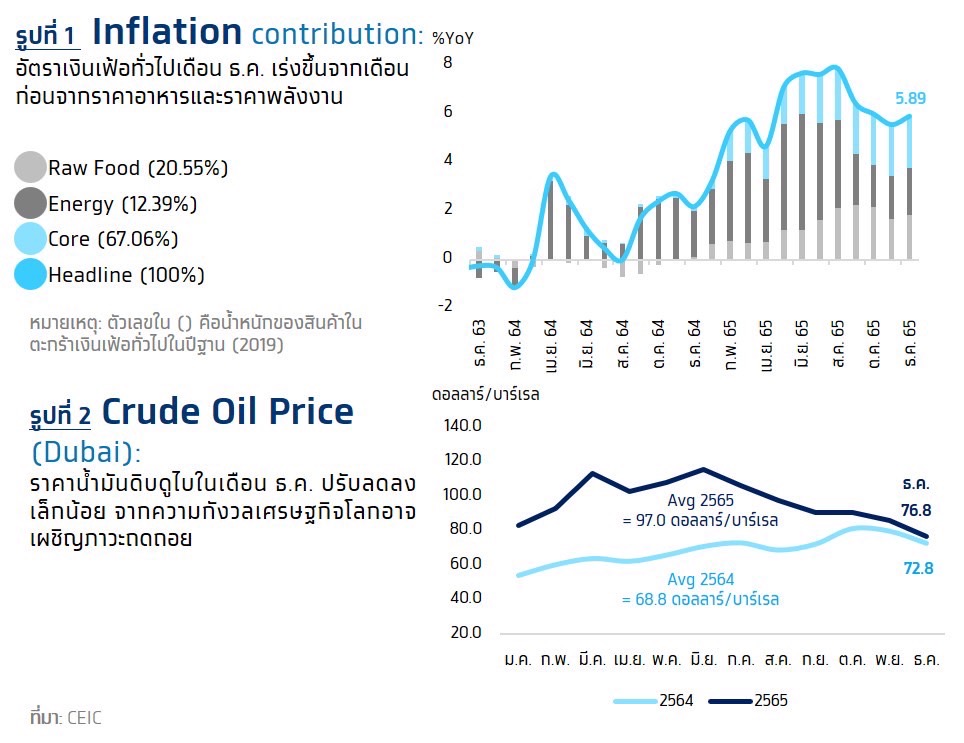 รูปที่ 1 Inflation contribution:
อัตราเงินเฟ้อทั่วไปเดือน ธ.ค. เร่งขึ้นจากเดือนก่อนจากราคาอาหารและราคาพลังงาน

Raw Food (20.55%)
Energy (12.39%)
Core (67.06%)
Headline (100%)

หมายเหตุ: ตัวเลขใน () คือน้ำหนักของสินค้าในตะกร้าเงินเฟ้อทั่วไปในปีฐาน (2019)

%YoY
8
6
4
2
0
-2
5.89
ธ.ค. 63
ก.พ. 64
เม.ย. 64
มิ.ย. 64
ส.ค. 64
ต.ค. 64
ธ.ค. 64
ก.พ. 65
เม.ย. 65
มิ.ย. 65
ส.ค. 65
ต.ค. 65
ธ.ค. 65

รูปที่ 2 Crude Oil Price (Dubai):
ราคาน้ำมันดิบดูไบในเดือน ธ.ค. ปรับลดลงเล็กน้อย จากความกังวลเศรษฐกิจโลกอาจเผชิญภาวะถดถอย

ดอลลาร์/บาร์เรล
140.0
120.0
100.0
80.0
60.0
40.0
20.0
Avg 2565
= 97.0 ดอลลาร์/บาร์เรล
Avg 2564
= 68.8 ดอลลาร์/บาร์เรล
ธ.ค.
76.8
72.8
ม.ค. ก.พ. มี.ค. เม.ย. พ.ค. มิ.ย. ก.ค. ส.ค. ก.ย. ต.ค. พ.ย. ธ.ค.
2564
2565

ที่มา: CEIC